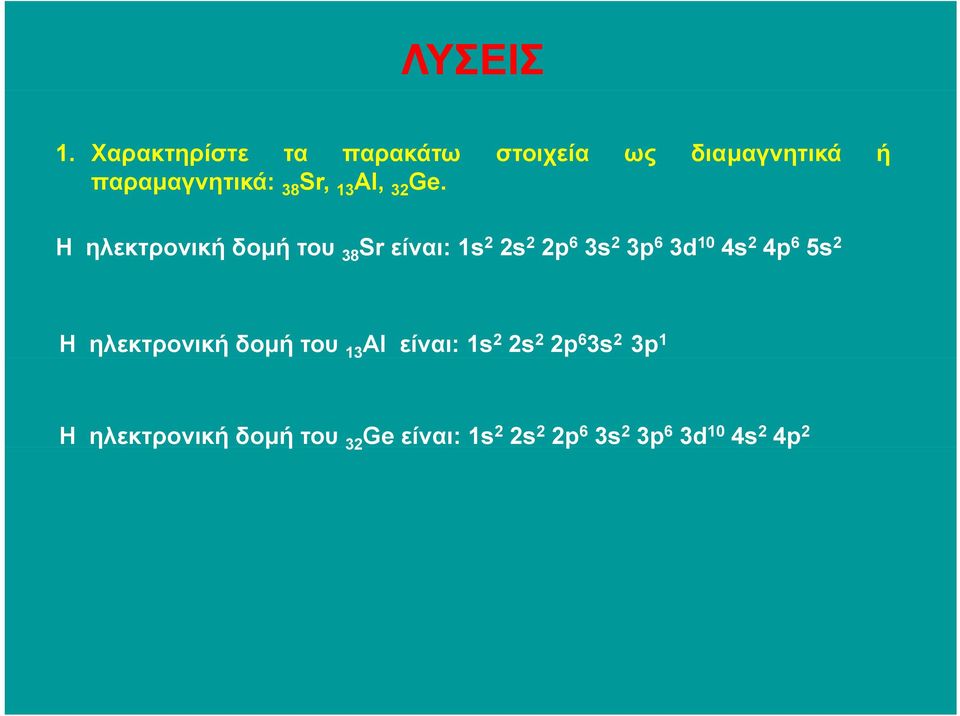 ΛΥΣΕΙΣ

1. Χαρακτηρίστε τα παρακάτω στοιχεία ως διαμαγνητικά ή παραμαγνητικά: $_{38}Sr$, $_{13}Al$, $_{32}Ge$.

Η ηλεκτρονική δομή του $_{38}Sr$ είναι: $1s^2$ $2s^2$ $2p^6$ $3s^2$ $3p^6$ $3d^{10}$ $4s^2$ $4p^6$ $5s^2$

Η ηλεκτρονική δομή του $_{13}Al$ είναι: $1s^2$ $2s^2$ $2p^6 3s^2$ $3p^1$

Η ηλεκτρονική δομή του $_{32}Ge$ είναι: $1s^2$ $2s^2$ $2p^6$ $3s^2$ $3p^6$ $3d^{10}$ $4s^2$ $4p^2$